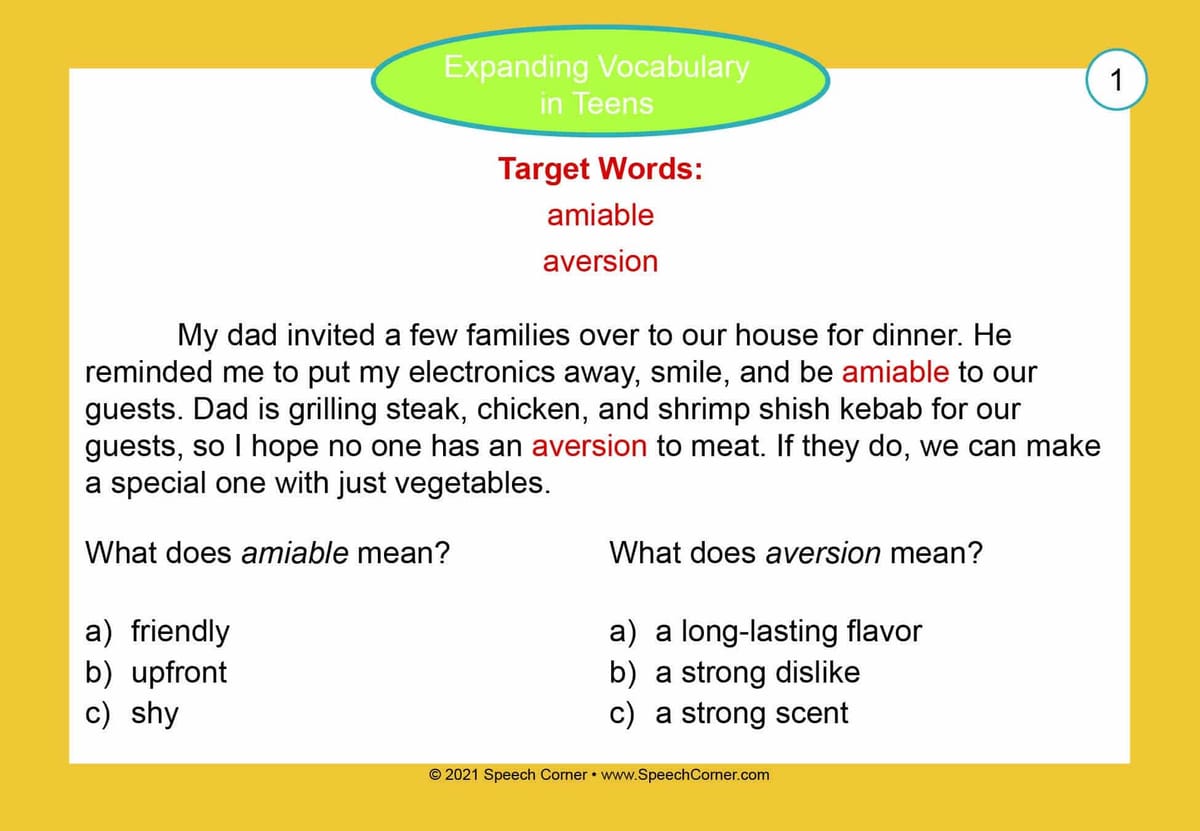 Expanding Vocabulary in Teens

1

Target Words:
amiable
aversion

My dad invited a few families over to our house for dinner. He reminded me to put my electronics away, smile, and be amiable to our guests. Dad is grilling steak, chicken, and shrimp shish kebab for our guests, so I hope no one has an aversion to meat. If they do, we can make a special one with just vegetables.

What does amiable mean?

a) friendly
b) upfront
c) shy

What does aversion mean?

a) a long-lasting flavor
b) a strong dislike
c) a strong scent

© 2021 Speech Corner • www.SpeechCorner.com